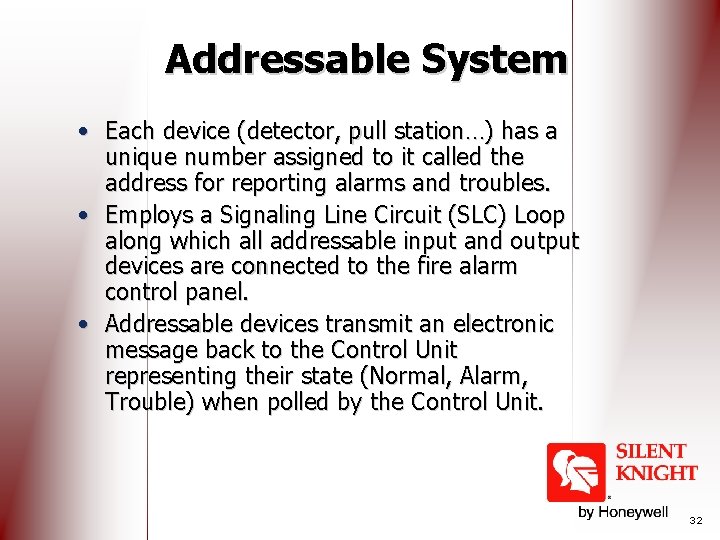 Addressable System

• Each device (detector, pull station…) has a unique number assigned to it called the address for reporting alarms and troubles.

• Employs a Signaling Line Circuit (SLC) Loop along which all addressable input and output devices are connected to the fire alarm control panel.

• Addressable devices transmit an electronic message back to the Control Unit representing their state (Normal, Alarm, Trouble) when polled by the Control Unit.

SILENT KNIGHT

by Honeywell

32